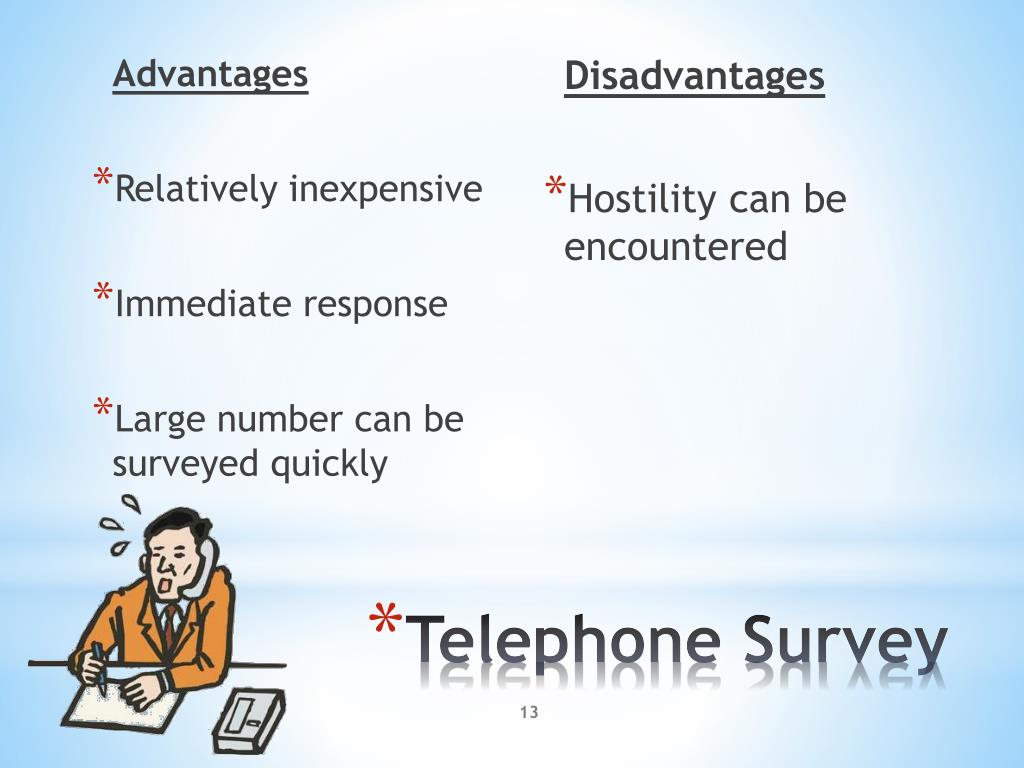 Advantages

*Relatively inexpensive

*Immediate response

*Large number can be surveyed quickly

Disadvantages

*Hostility can be encountered

*Telephone Survey

13